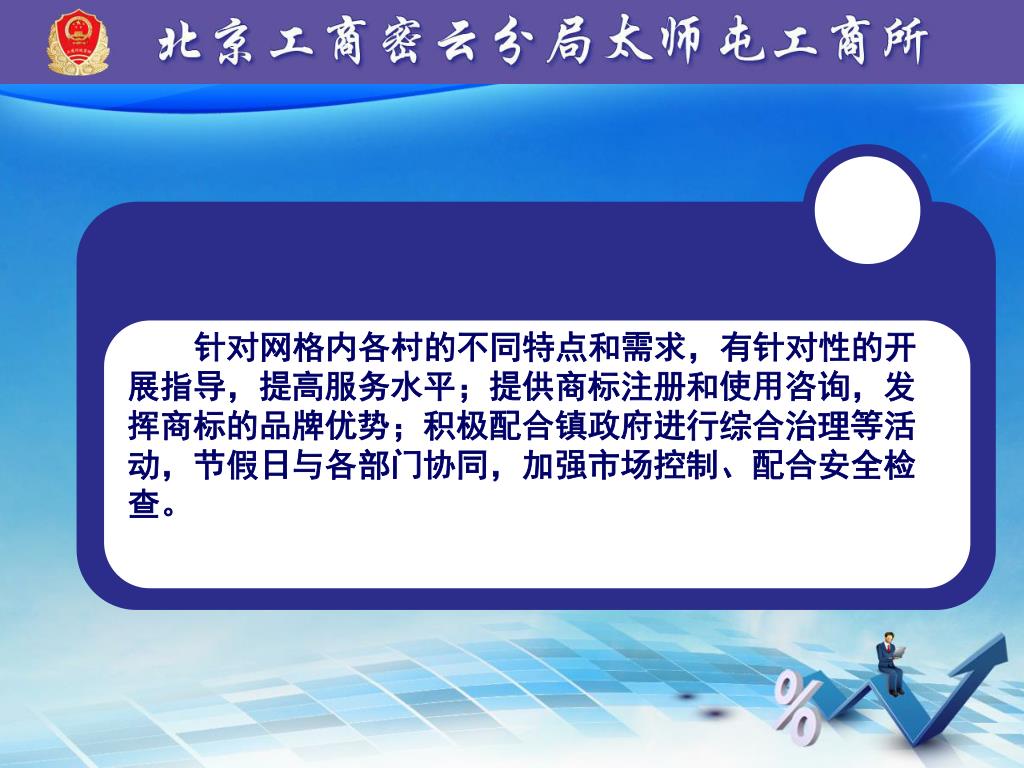 北京工商密云分局太师屯工商所

针对网格内各村的不同特点和需求，有针对性的开展指导，提高服务水平；提供商标注册和使用咨询，发挥商标的品牌优势；积极配合镇政府进行综合治理等活动，节假日与各部门协同，加强市场控制、配合安全检查。

%